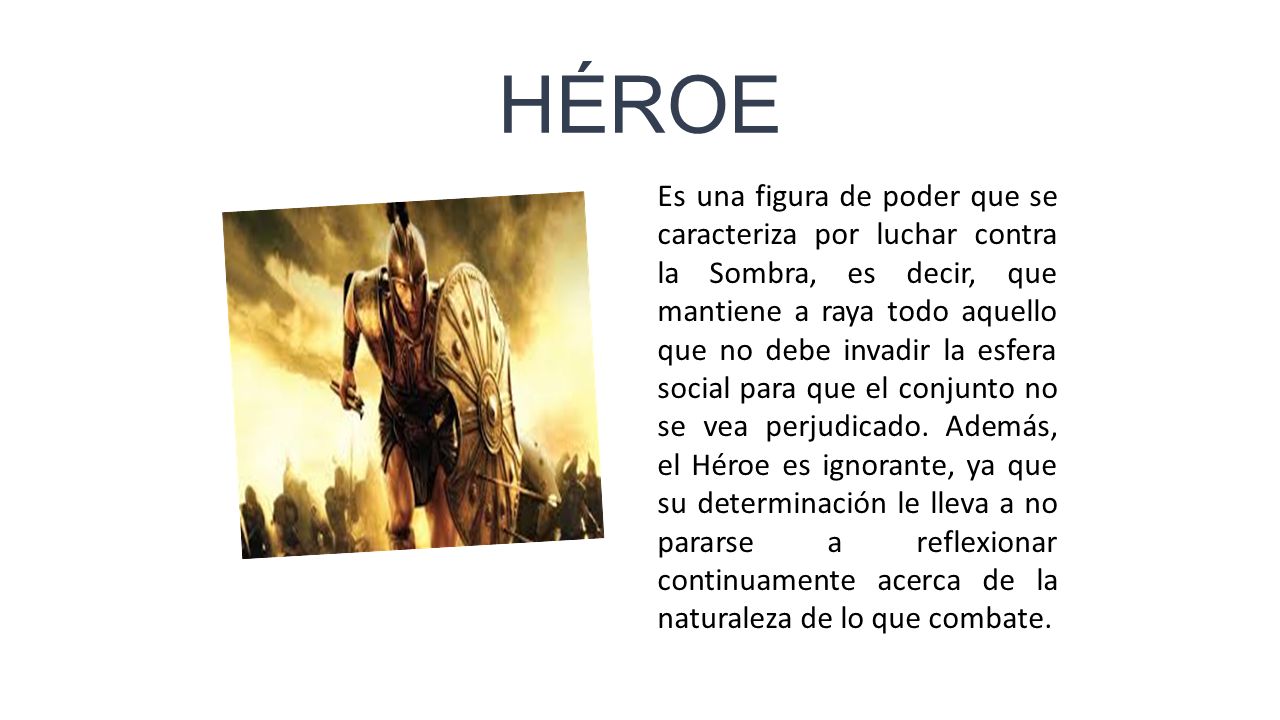 HÉROE

Es una figura de poder que se caracteriza por luchar contra la Sombra, es decir, que mantiene a raya todo aquello que no debe invadir la esfera social para que el conjunto no se vea perjudicado. Además, el Héroe es ignorante, ya que su determinación le lleva a no pararse a reflexionar continuamente acerca de la naturaleza de lo que combate.